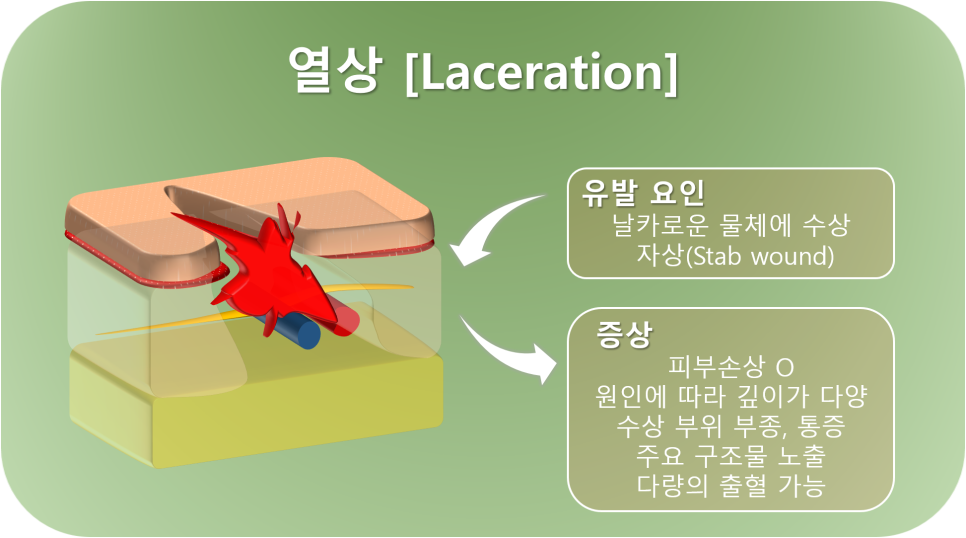 열상 [Laceration]

유발 요인
날카로운 물체에 수상
자상(Stab wound)

증상
피부손상 O
원인에 따라 깊이가 다양
수상 부위 부종, 통증
주요 구조물 노출
다량의 출혈 가능